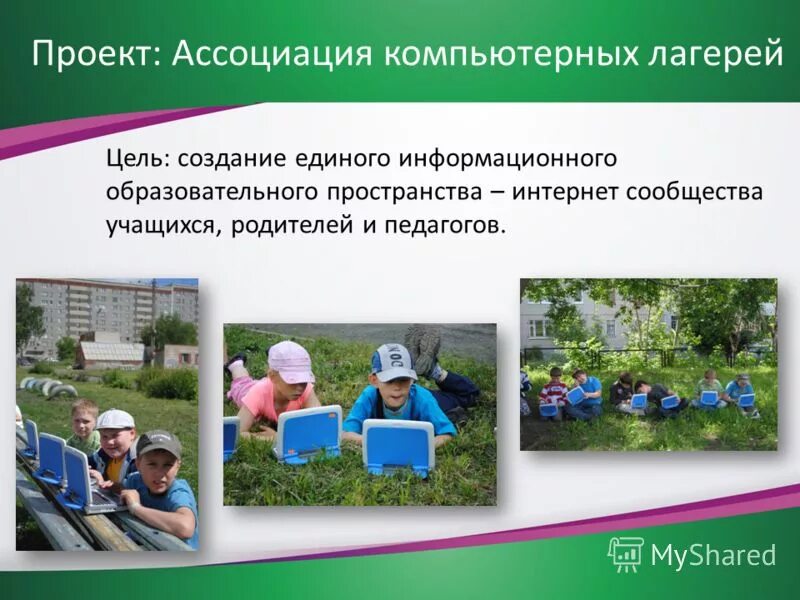 Проект: Ассоциация компьютерных лагерей

Цель: создание единого информационного образовательного пространства – интернет сообщества учащихся, родителей и педагогов.

MyShared